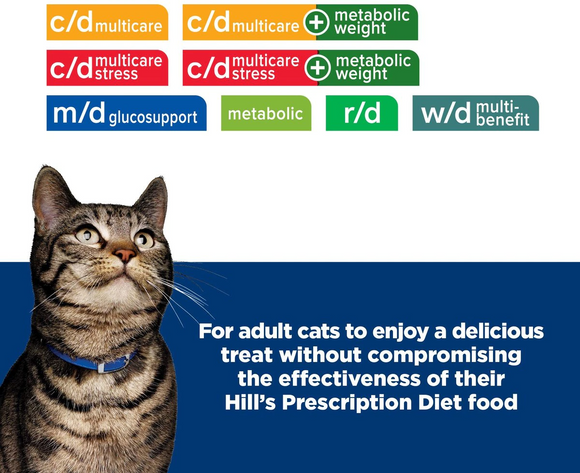 c/d multicare

c/d multicare + metabolic weight

c/d multicare stress

c/d multicare stress + metabolic weight

m/d glucosupport

metabolic

r/d

w/d multi-benefit

For adult cats to enjoy a delicious treat without compromising the effectiveness of their Hill's Prescription Diet food